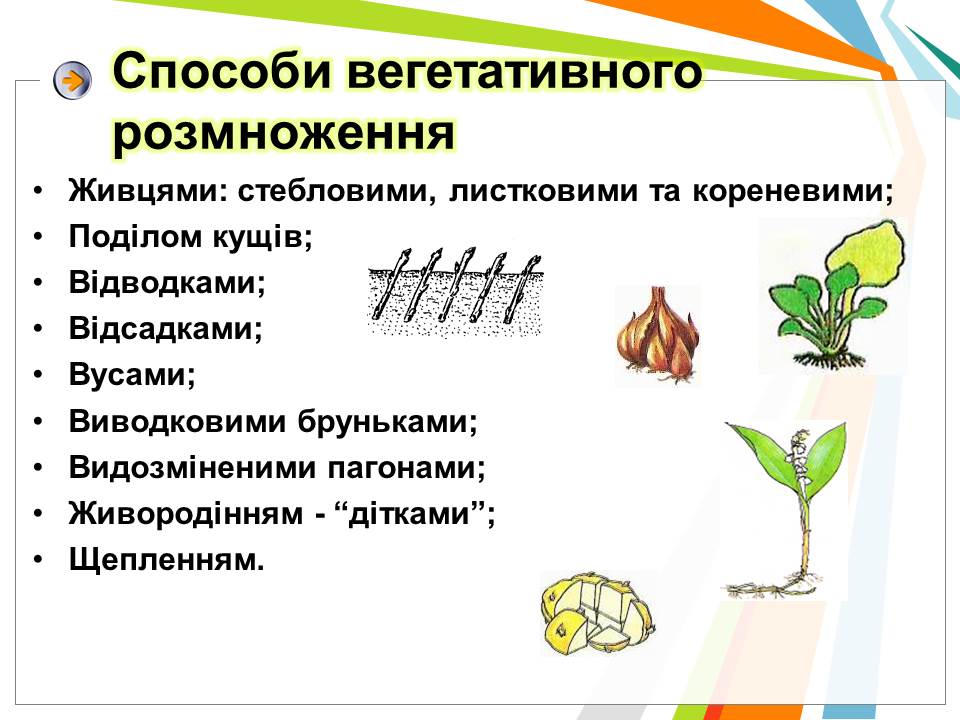 Способи вегетативного розмноження

• Живцями: стебловими, листковими та кореневими;
• Поділом кущів;
• Відводками;
• Відсадками;
• Вусами;
• Виводковими бруньками;
• Видозміненими пагонами;
• Живородінням - “дітками”;
• Щепленням.